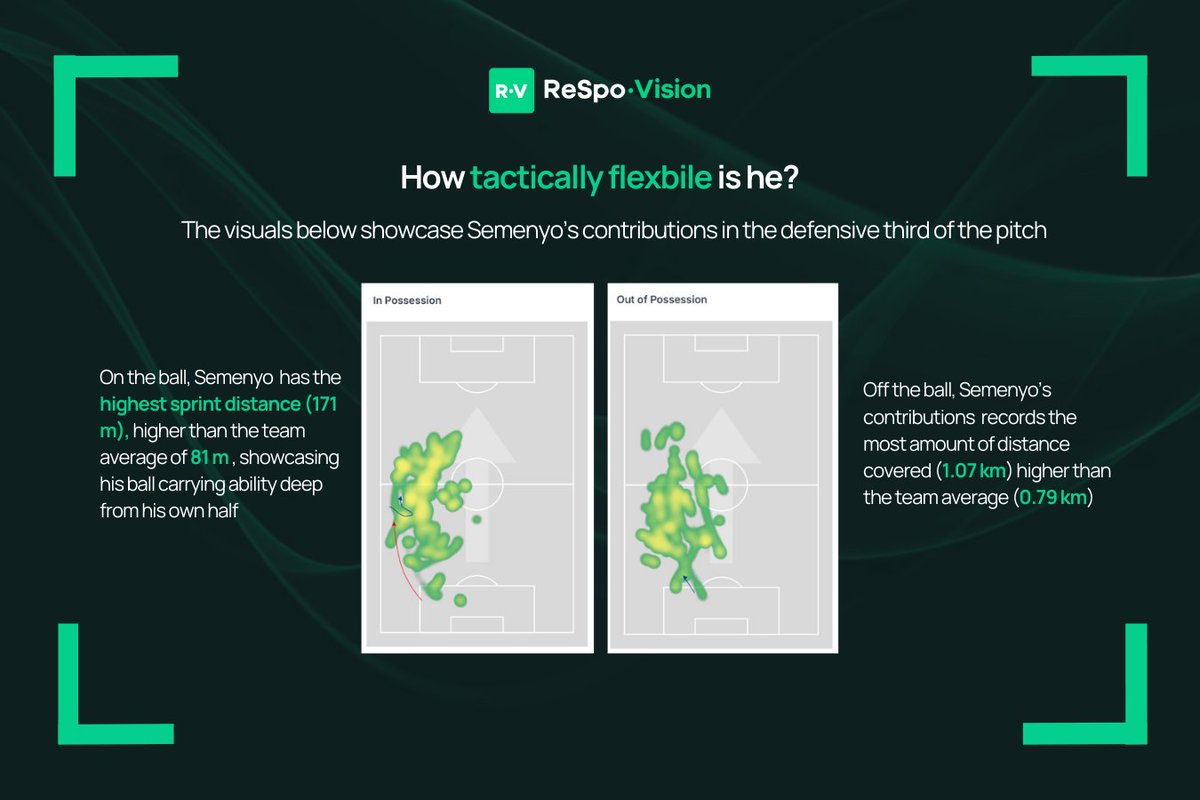 R·V ReSpo·Vision

How tactically flexbile is he?

The visuals below showcase Semenyo's contributions in the defensive third of the pitch

On the ball, Semenyo has the highest sprint distance (171 m), higher than the team average of 81 m , showcasing his ball carrying ability deep from his own half

In Possession

Out of Possession

Off the ball, Semenyo's contributions records the most amount of distance covered (1.07 km) higher than the team average (0.79 km)